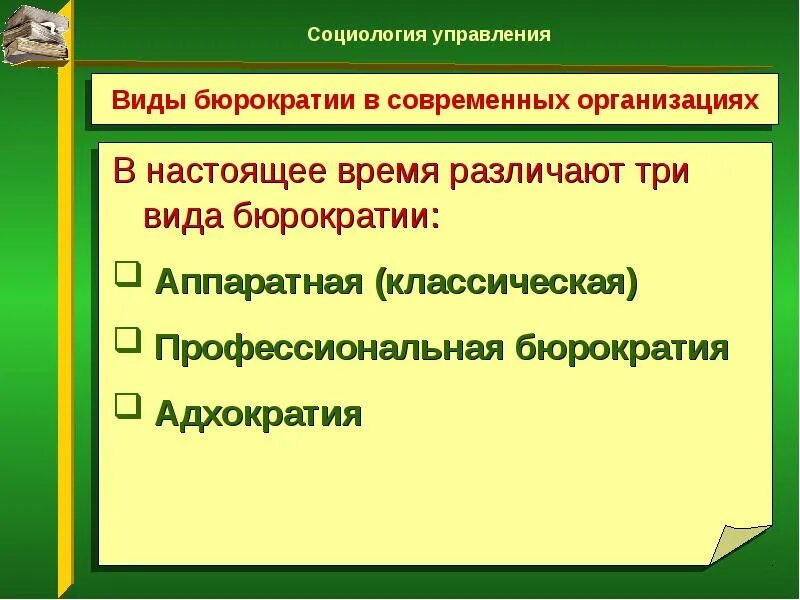 Социология управления

Виды бюрократии в современных организациях

В настоящее время различают три вида бюрократии:

❑ Аппаратная (классическая)

❑ Профессиональная бюрократия

❑ Адхократия